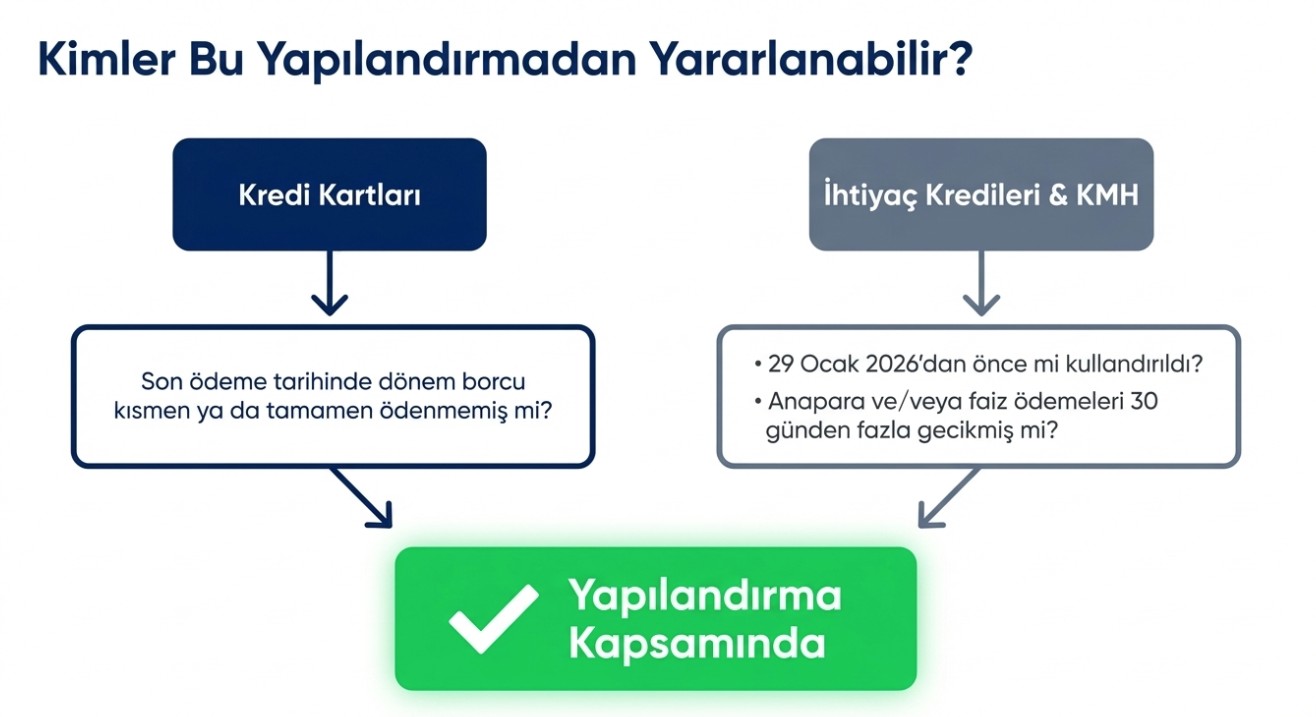 Kimler Bu Yapılandırmadan Yararlanabilir?

Kredi Kartları

Son ödeme tarihinde dönem borcu kısmen ya da tamamen ödenmemiş mi?

İhtiyaç Kredileri & KMH

• 29 Ocak 2026'dan önce mi kullandırıldı?
• Anapara ve/veya faiz ödemeleri 30 günden fazla gecikmiş mi?

Yapılandırma Kapsamında